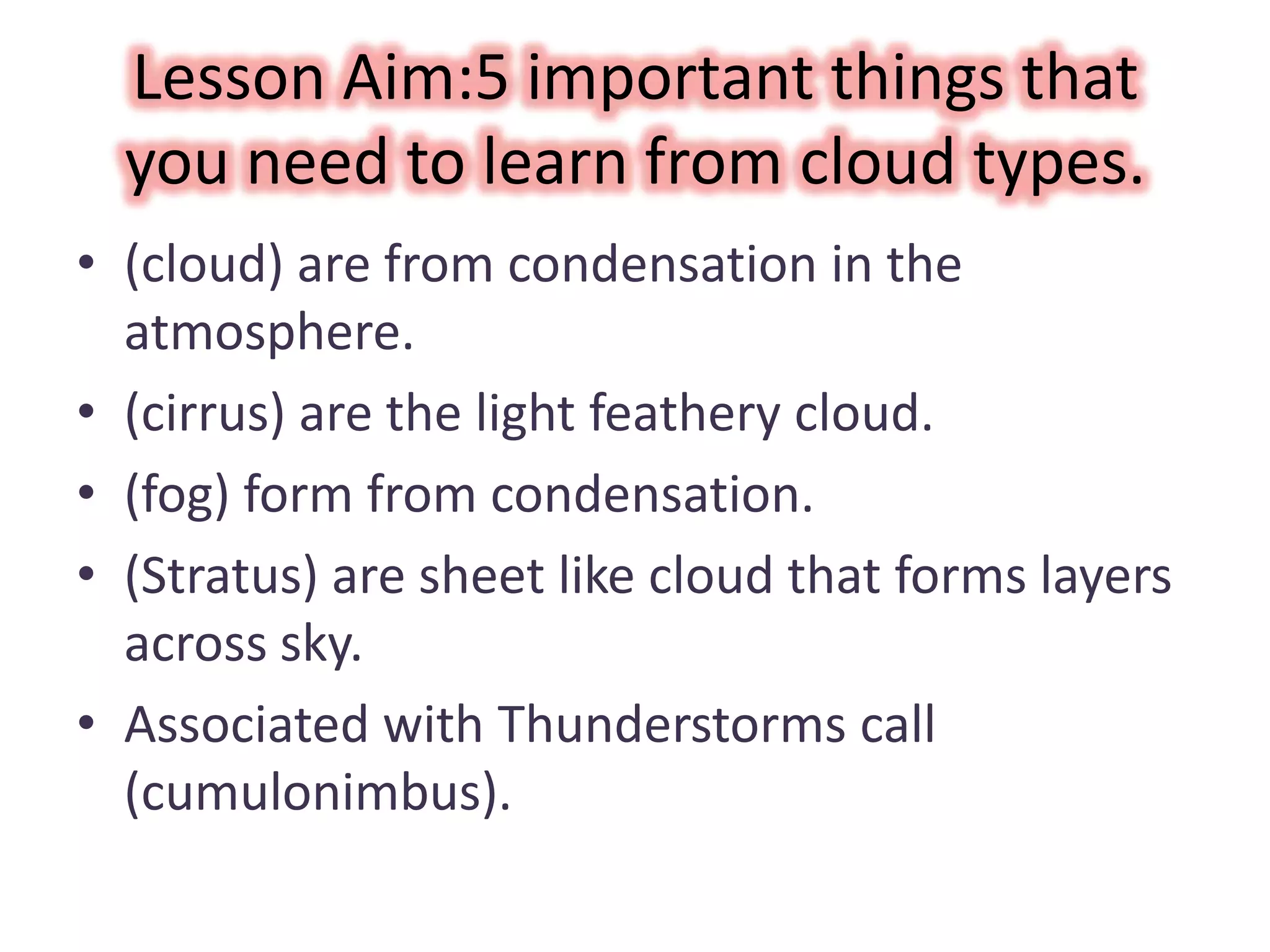 Lesson Aim:5 important things that you need to learn from cloud types.

• (cloud) are from condensation in the atmosphere.
• (cirrus) are the light feathery cloud.
• (fog) form from condensation.
• (Stratus) are sheet like cloud that forms layers across sky.
• Associated with Thunderstorms call (cumulonimbus).